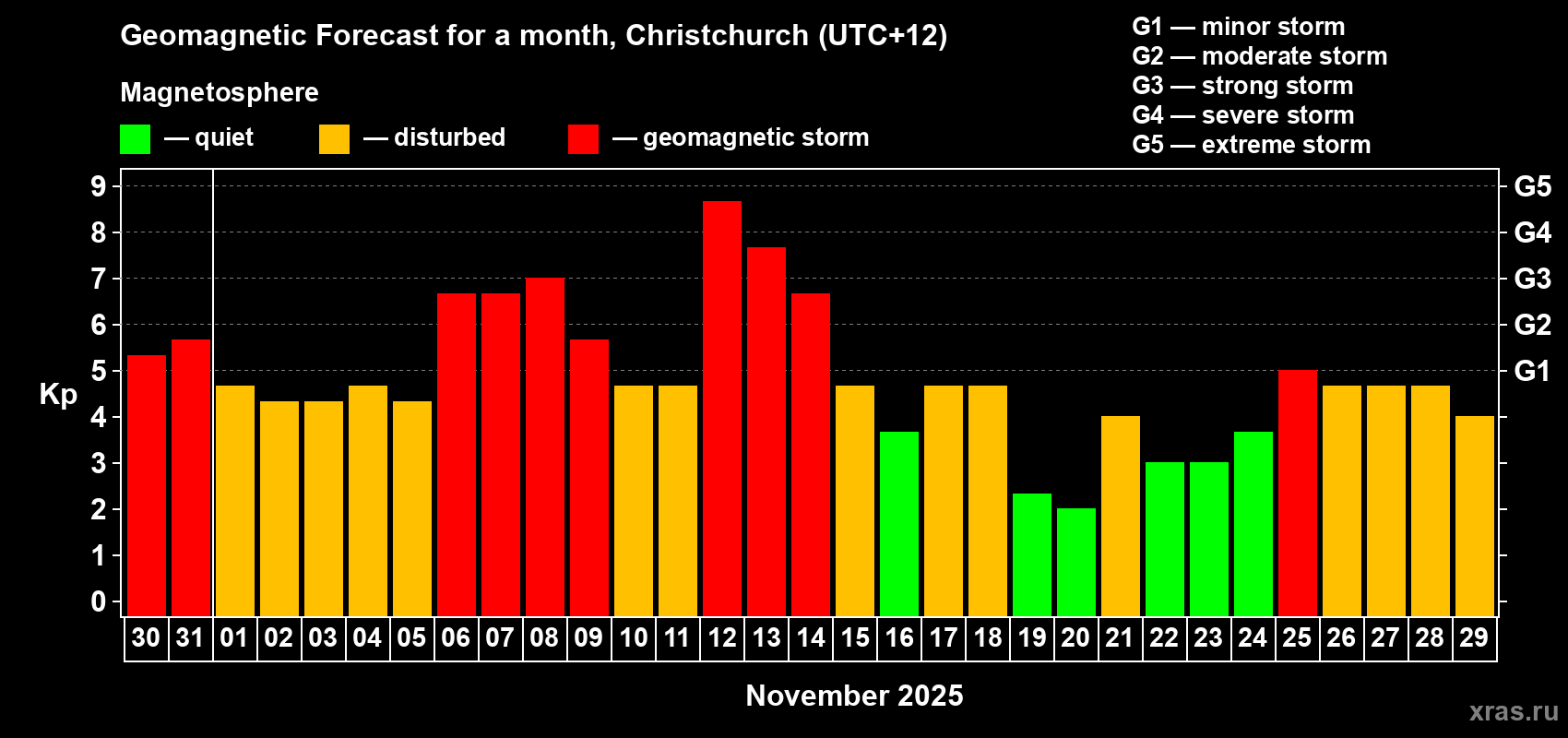 Geomagnetic Forecast for a month, Christchurch (UTC+12)

Magnetosphere

— quiet — disturbed — geomagnetic storm

G1 — minor storm
G2 — moderate storm
G3 — strong storm
G4 — severe storm
G5 — extreme storm

Kp

9
8
7
6
5
4
3
2
1
0

G5
G4
G3
G2
G1

30 31 01 02 03 04 05 06 07 08 09 10 11 12 13 14 15 16 17 18 19 20 21 22 23 24 25 26 27 28 29

November 2025

xras.ru